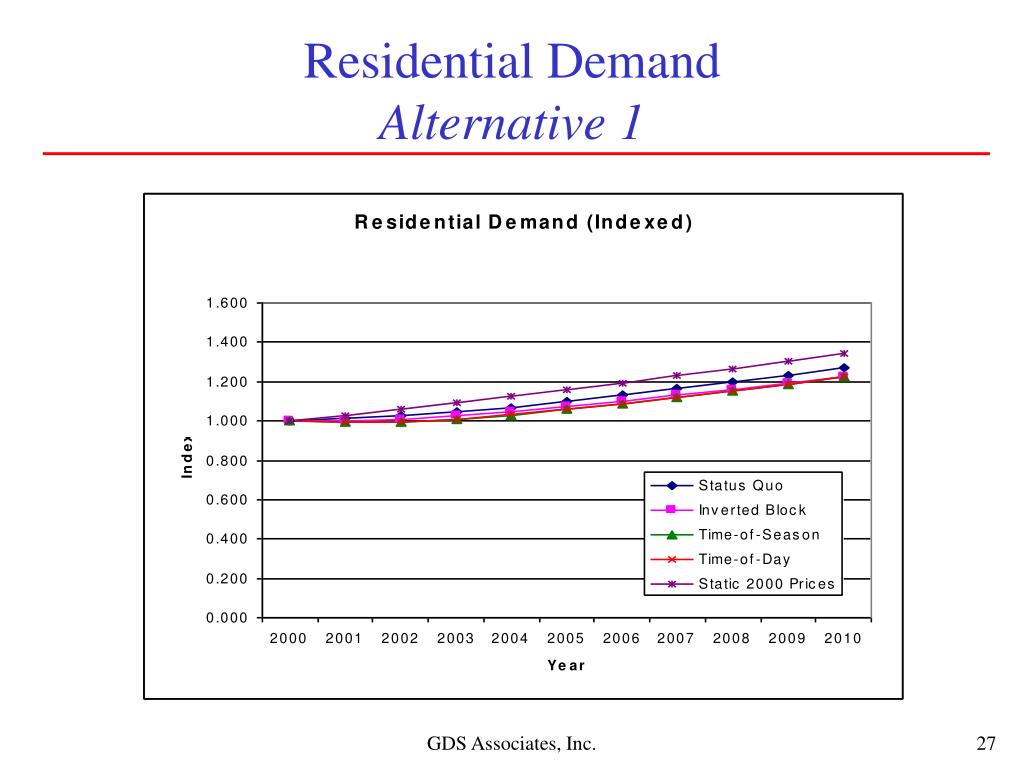 Residential Demand
Alternative 1

Residential Demand (Indexed)

1.600
1.400
1.200
1.000
0.800
0.600
0.400
0.200
0.000

Index

2000 2001 2002 2003 2004 2005 2006 2007 2008 2009 2010

Year

Status Quo
Inverted Block
Time-of-Season
Time-of-Day
Static 2000 Prices

GDS Associates, Inc.

27